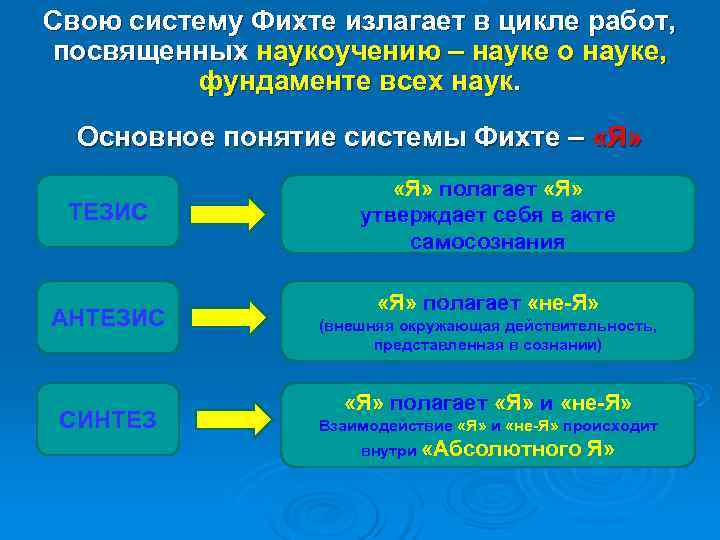 Свою систему Фихте излагает в цикле работ, посвященных наукоучению – науке о науке, фундаменте всех наук.

Основное понятие системы Фихте – «Я»

ТЕЗИС

«Я» полагает «Я»
утверждает себя в акте самосознания

АНТЕЗИС

«Я» полагает «не-Я»
(внешняя окружающая действительность, представленная в сознании)

СИНТЕЗ

«Я» полагает «Я» и «не-Я»
Взаимодействие «Я» и «не-Я» происходит внутри «Абсолютного Я»